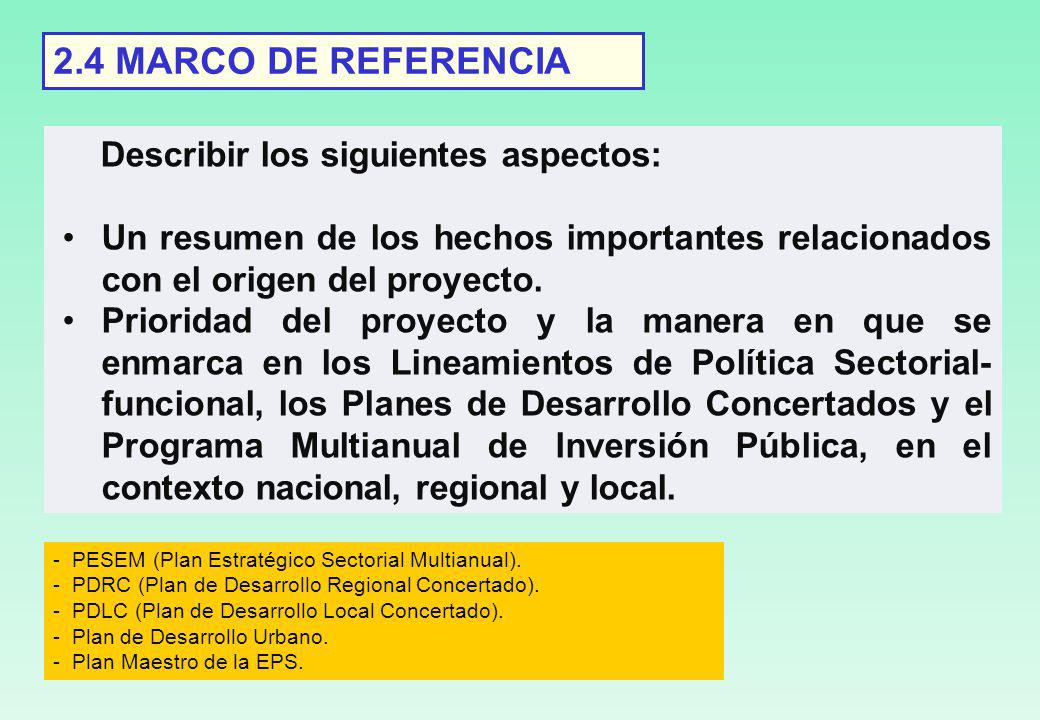 2.4 MARCO DE REFERENCIA

Describir los siguientes aspectos:

• Un resumen de los hechos importantes relacionados con el origen del proyecto.
• Prioridad del proyecto y la manera en que se enmarca en los Lineamientos de Política Sectorial-funcional, los Planes de Desarrollo Concertados y el Programa Multianual de Inversión Pública, en el contexto nacional, regional y local.

- PESEM (Plan Estratégico Sectorial Multianual).
- PDRC (Plan de Desarrollo Regional Concertado).
- PDLC (Plan de Desarrollo Local Concertado).
- Plan de Desarrollo Urbano.
- Plan Maestro de la EPS.